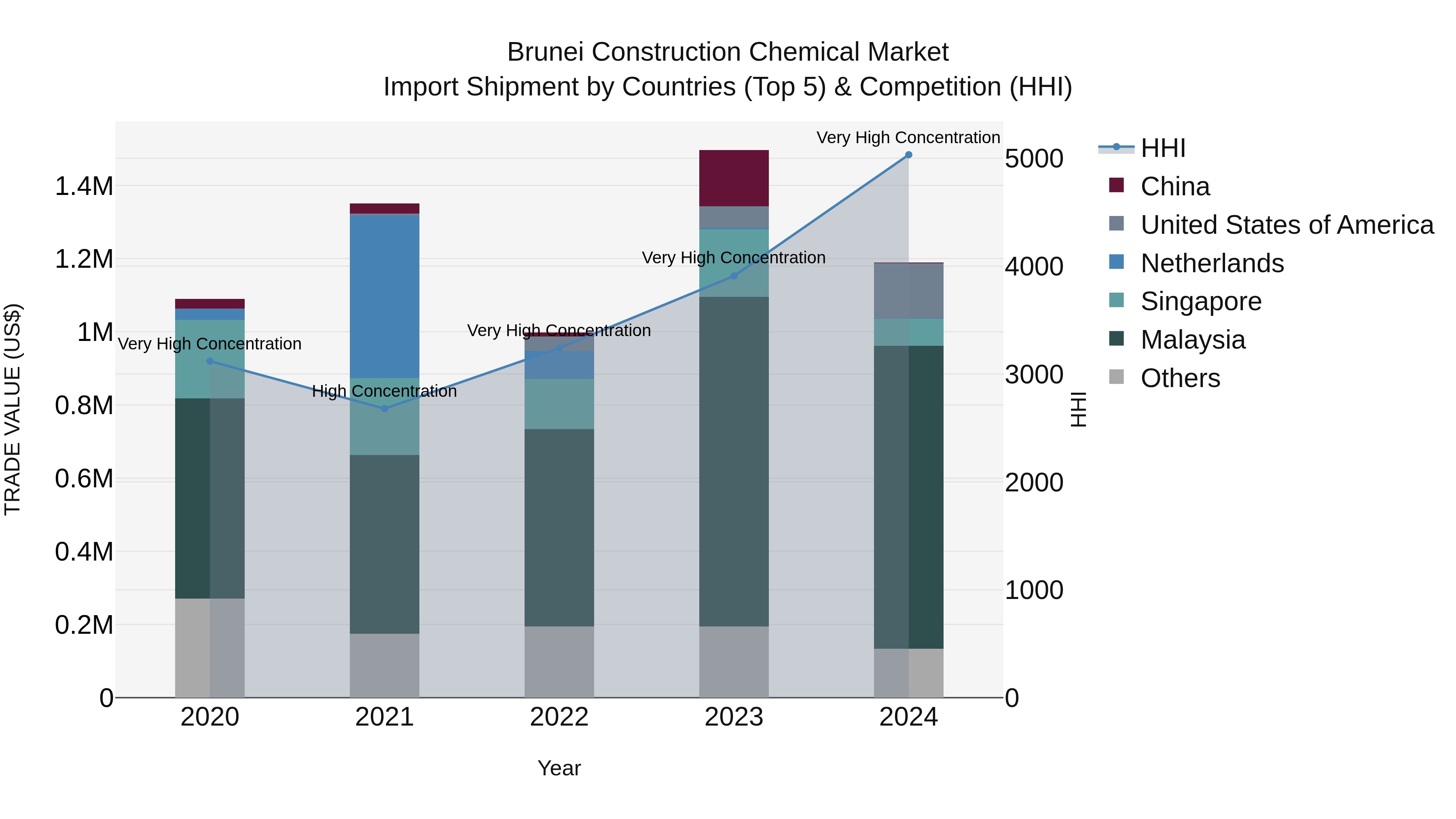 Brunei Construction Chemical Market
Import Shipment by Countries (Top 5) & Competition (HHI)

TRADE VALUE (US$)

1.4M
1.2M
1M
0.8M
0.6M
0.4M
0.2M
0

Very High Concentration
High Concentration
Very High Concentration
Very High Concentration
Very High Concentration

2020
2021
2022
2023
2024

Year

5000
4000
3000
2000
1000
0

HHI

HHI
China
United States of America
Netherlands
Singapore
Malaysia
Others